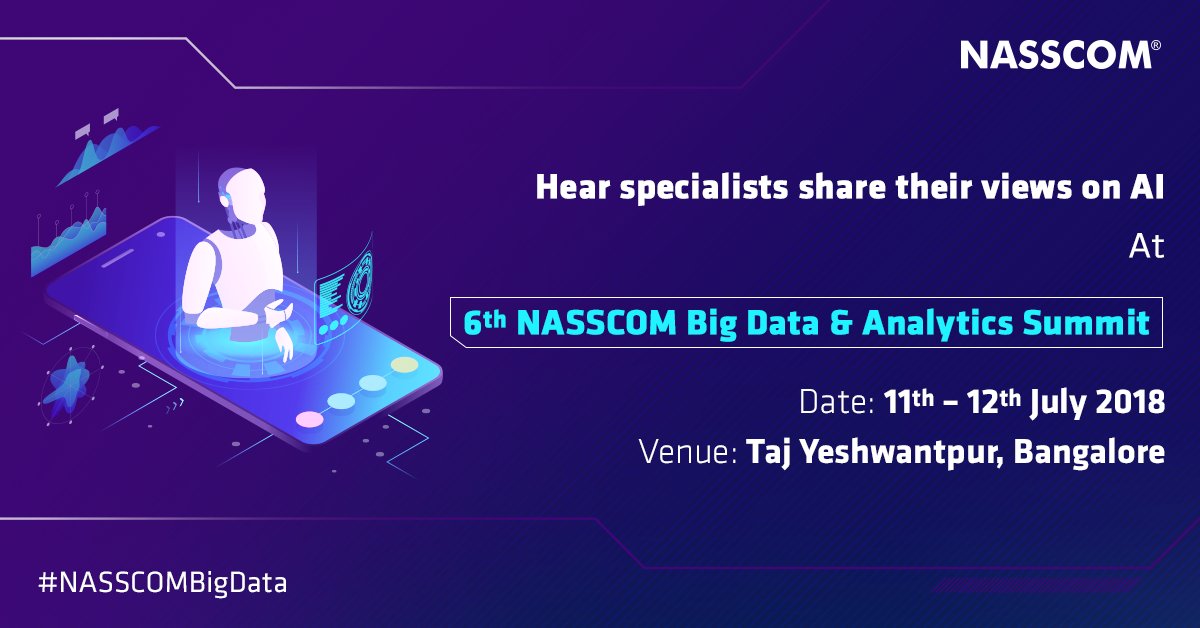 NASSCOM®

Hear specialists share their views on AI

At

6th NASSCOM Big Data & Analytics Summit

Date: 11th – 12th July 2018

Venue: Taj Yeshwantpur, Bangalore

#NASSCOMBigData